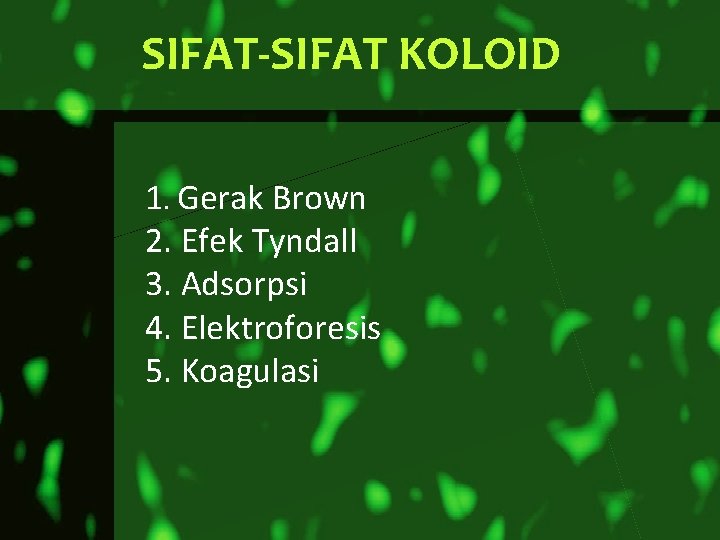 SIFAT-SIFAT KOLOID

1. Gerak Brown
2. Efek Tyndall
3. Adsorpsi
4. Elektroforesis
5. Koagulasi